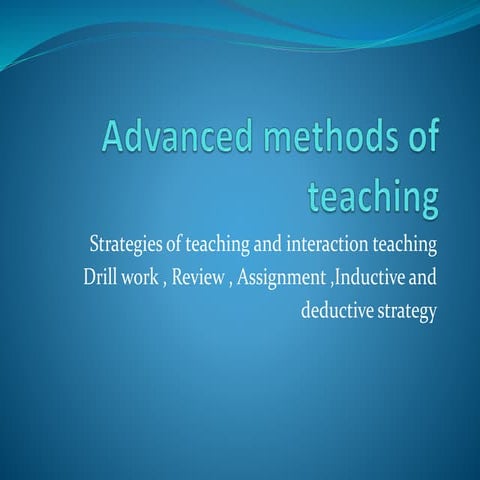 Advanced methods of teaching

Strategies of teaching and interaction teaching
Drill work , Review , Assignment ,Inductive and deductive strategy